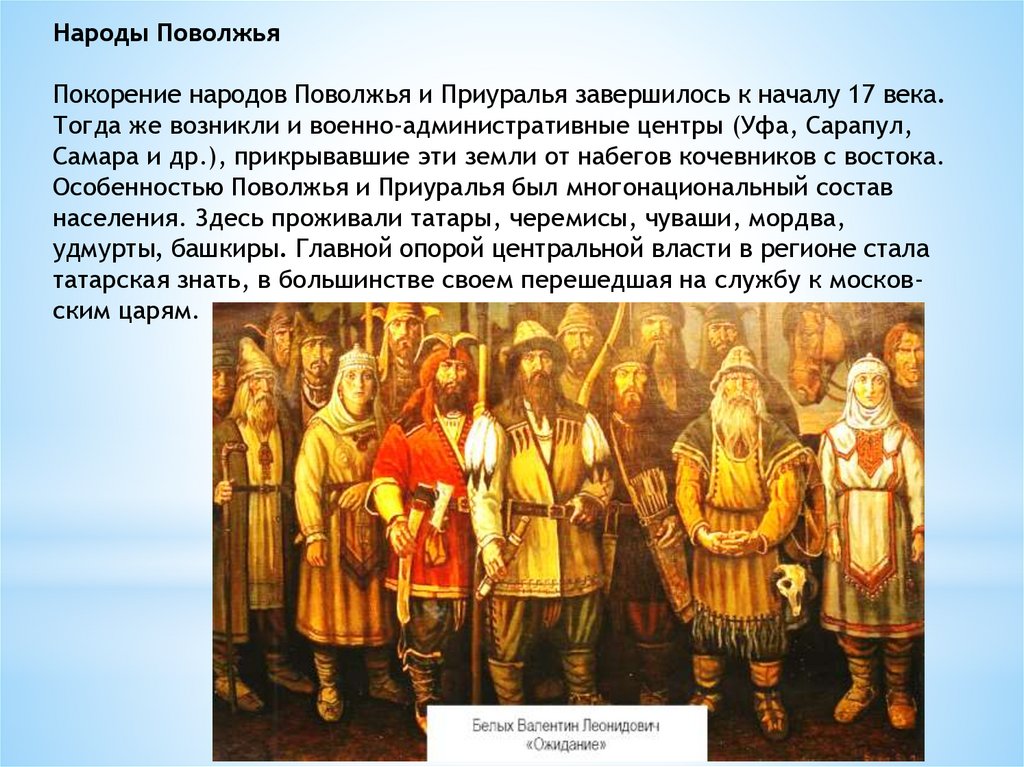 Народы Поволжья

Покорение народов Поволжья и Приуралья завершилось к началу 17 века. Тогда же возникли и военно-административные центры (Уфа, Сарапул, Самара и др.), прикрывавшие эти земли от набегов кочевников с востока. Особенностью Поволжья и Приуралья был многонациональный состав населения. Здесь проживали татары, черемисы, чуваши, мордва, удмурты, башкиры. Главной опорой центральной власти в регионе стала татарская знать, в большинстве своем перешедшая на службу к московским царям.

Белых Валентин Леонидович
«Ожидание»